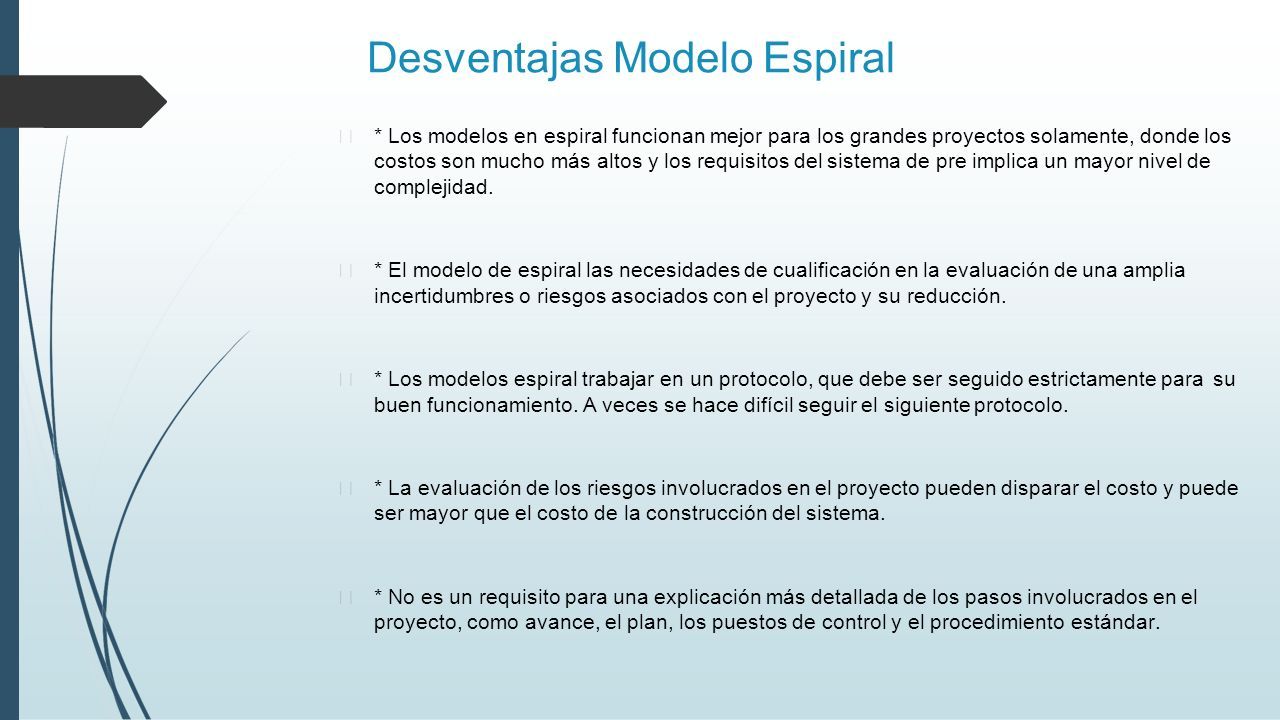 Desventajas Modelo Espiral

* Los modelos en espiral funcionan mejor para los grandes proyectos solamente, donde los costos son mucho más altos y los requisitos del sistema de pre implica un mayor nivel de complejidad.

* El modelo de espiral las necesidades de cualificación en la evaluación de una amplia incertidumbres o riesgos asociados con el proyecto y su reducción.

* Los modelos espiral trabajar en un protocolo, que debe ser seguido estrictamente para su buen funcionamiento. A veces se hace difícil seguir el siguiente protocolo.

* La evaluación de los riesgos involucrados en el proyecto pueden disparar el costo y puede ser mayor que el costo de la construcción del sistema.

* No es un requisito para una explicación más detallada de los pasos involucrados en el proyecto, como avance, el plan, los puestos de control y el procedimiento estándar.